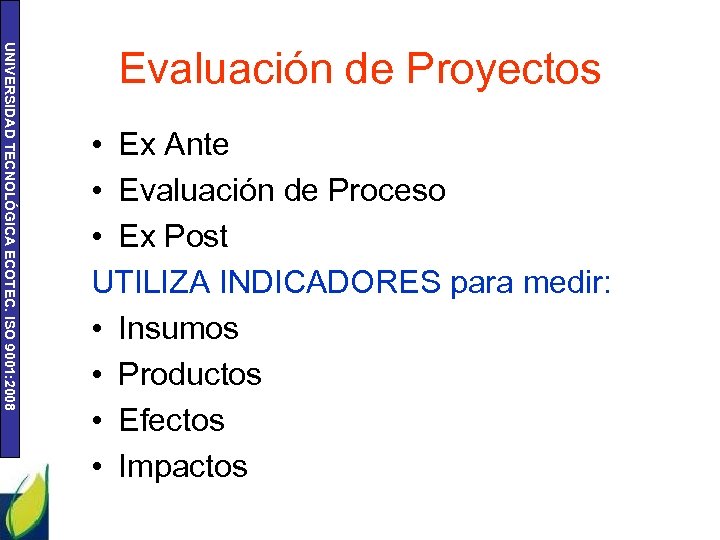 UNIVERSIDAD TECNOLÓGICA ECOTEC. ISO 9001:2008

Evaluación de Proyectos

• Ex Ante
• Evaluación de Proceso
• Ex Post

UTILIZA INDICADORES para medir:

• Insumos
• Productos
• Efectos
• Impactos